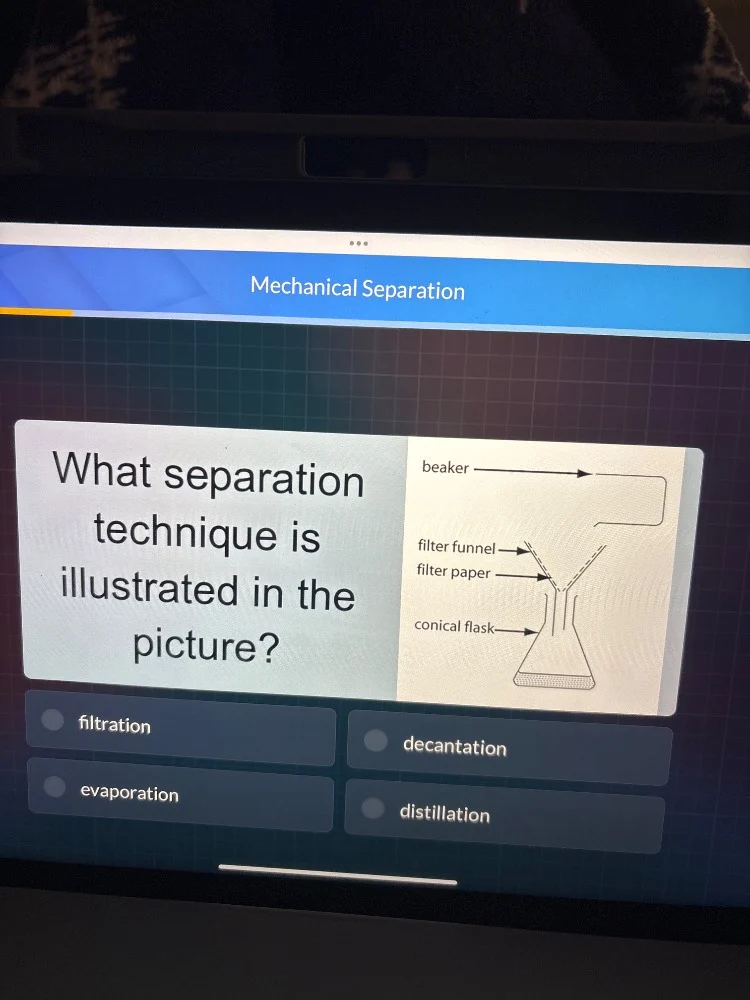 Mechanical Separation

What separation technique is illustrated in the picture?

beaker

filter funnel

filter paper

conical flask

filtration

decantation

evaporation

distillation